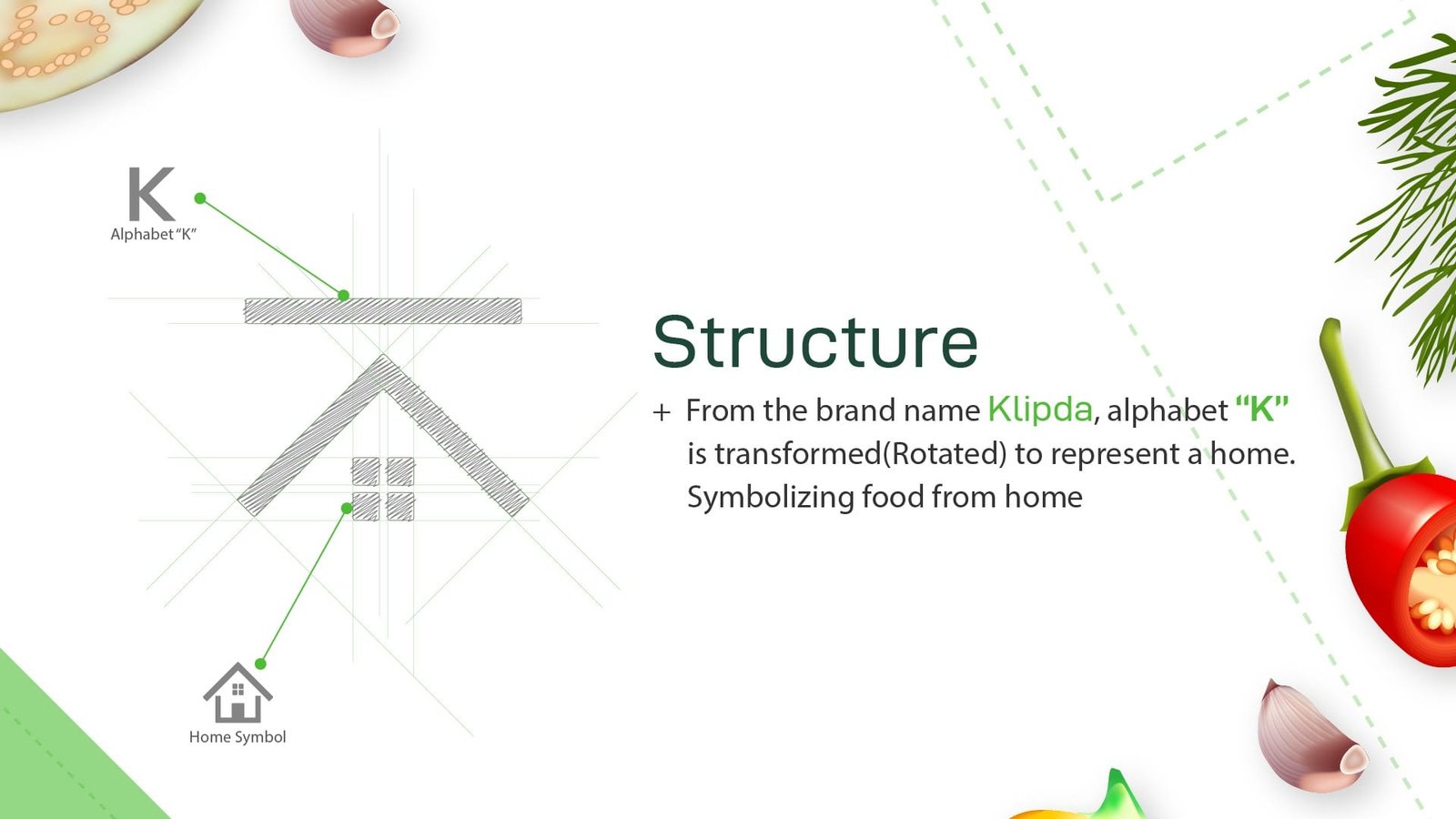 K
Alphabet "K"

Home Symbol

Structure

+ From the brand name Klipda, alphabet "K" is transformed(Rotated) to represent a home. Symbolizing food from home